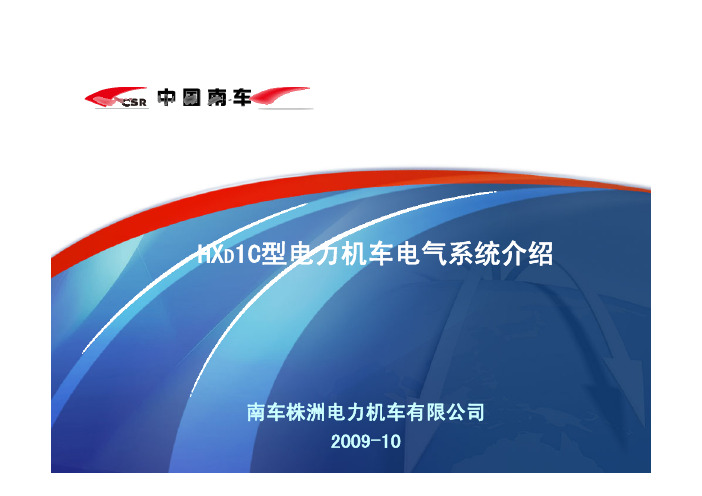 CSR 中国南车

HXD1C型电力机车电气系统介绍

南车株洲电力机车有限公司
2009-10